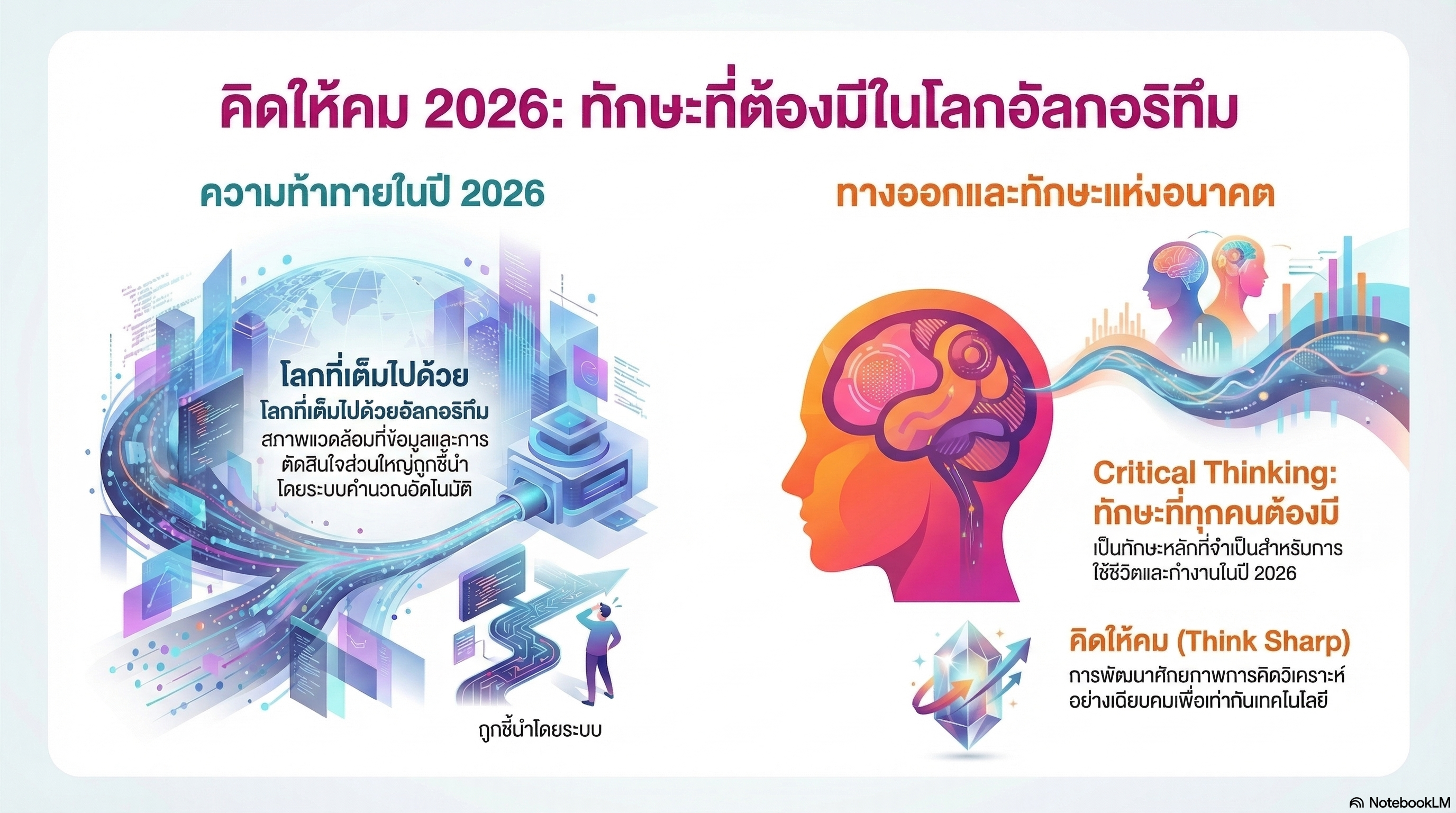 คิดให้คม 2026: ทักษะที่ต้องมีในโลกอัลกอริทึม

ความท้าทายในปี 2026

โลกที่เต็มไปด้วย
โลกที่เต็มไปด้วยอัลกอริทึม
สภาพแวดล้อมที่ข้อมูลและการตัดสินใจส่วนใหญ่ถูกชี้นำโดยระบบคำนวณอัตโนมัติ

ถูกชี้นำโดยระบบ

ทางออกและทักษะแห่งอนาคต

Critical Thinking: ทักษะที่ทุกคนต้องมี
เป็นทักษะหลักที่จำเป็นสำหรับการใช้ชีวิตและทำงานในปี 2026

คิดให้คม (Think Sharp)
การพัฒนาศักยภาพการคิดวิเคราะห์อย่างเฉียบคมเพื่อเท่าทันเทคโนโลยี

NotebookLM